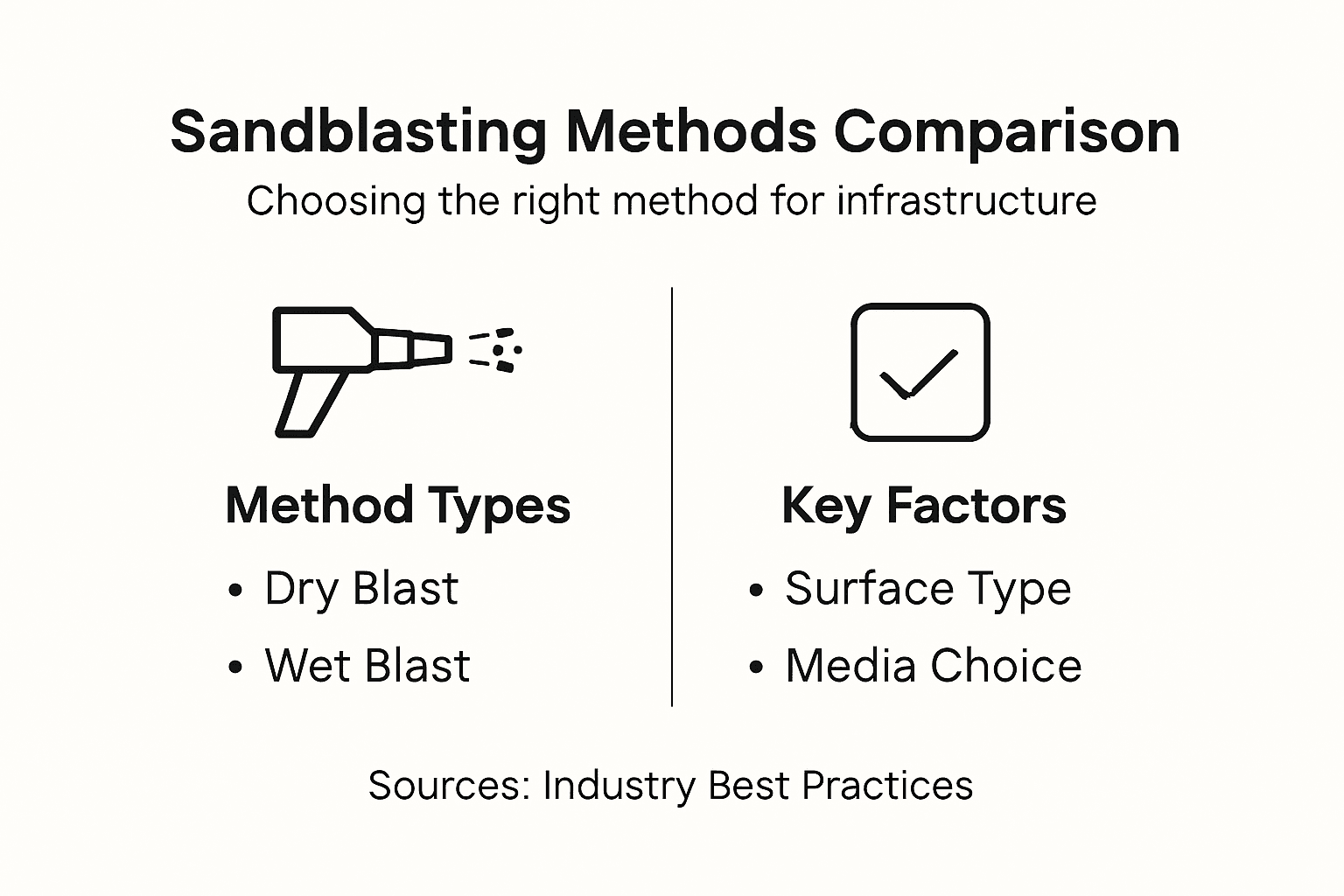 Sandblasting Methods Comparison
Choosing the right method for infrastructure

Method Types
• Dry Blast
• Wet Blast

Key Factors
• Surface Type
• Media Choice

Sources: Industry Best Practices